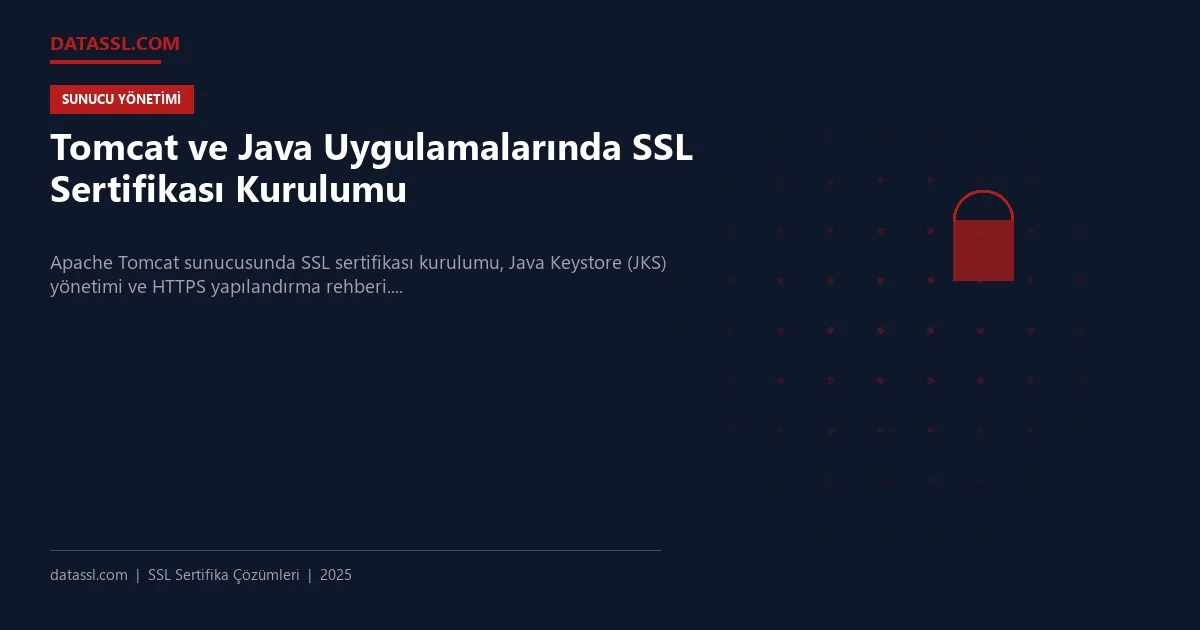 DATASSL.COM

SUNUCU YÖNETİMİ

Tomcat ve Java Uygulamalarında SSL Sertifikası Kurulumu

Apache Tomcat sunucusunda SSL sertifikası kurulumu, Java Keystore (JKS) yönetimi ve HTTPS yapılandırma rehberi....

datassl.com | SSL Sertifika Çözümleri | 2025